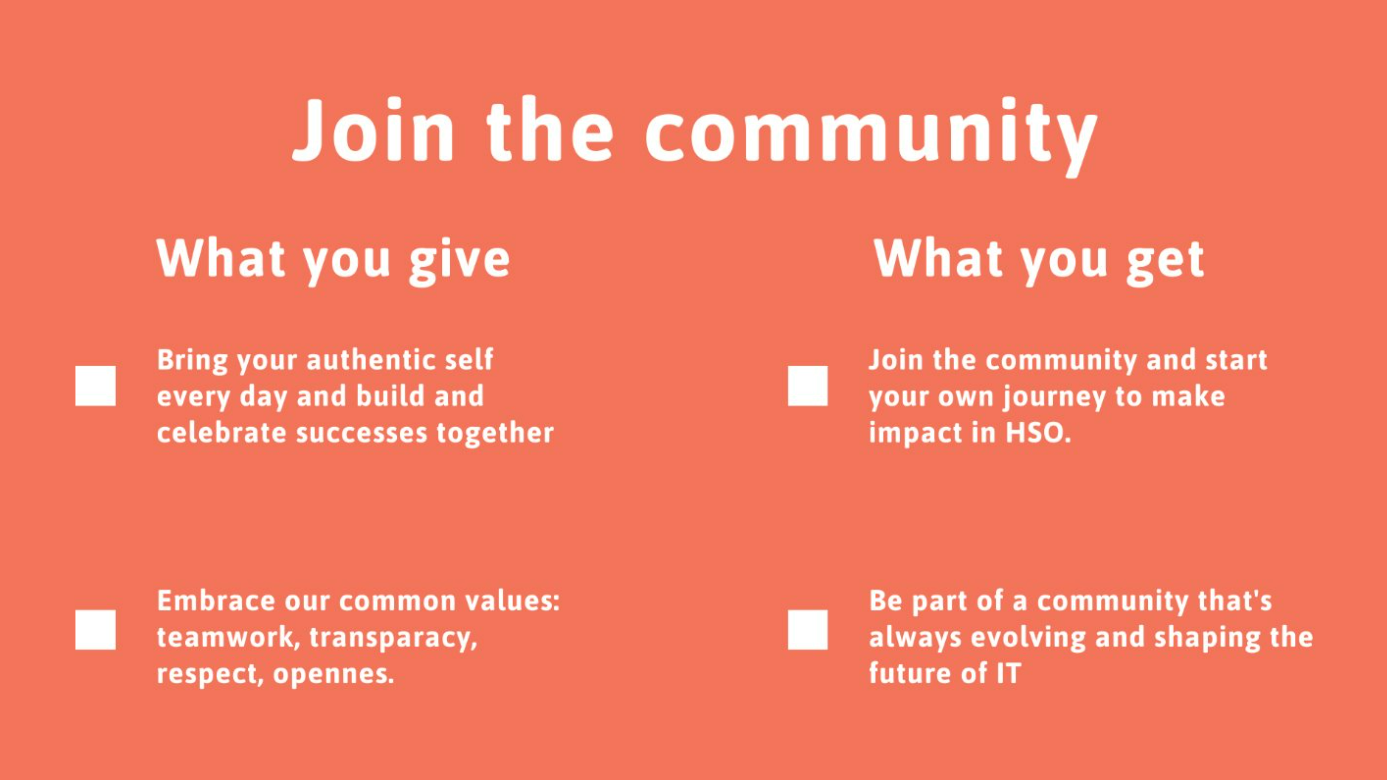 Join the community

What you give

Bring your authentic self every day and build and celebrate successes together

Embrace our common values: teamwork, transparacy, respect, opennes.

What you get

Join the community and start your own journey to make impact in HSO.

Be part of a community that's always evolving and shaping the future of IT